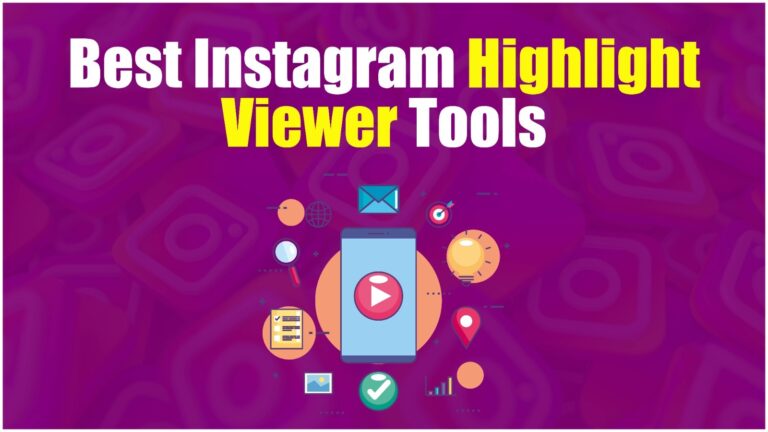 Best Instagram Highlight Viewer Tools